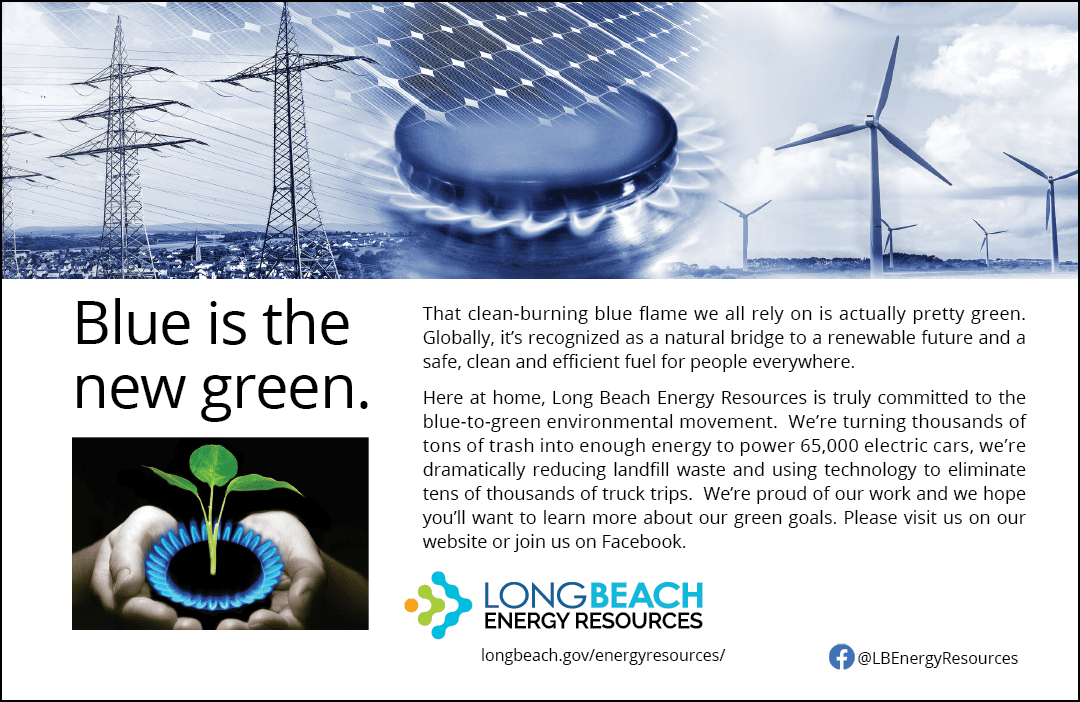 Blue is the new green.

That clean-burning blue flame we all rely on is actually pretty green. Globally, it's recognized as a natural bridge to a renewable future and a safe, clean and efficient fuel for people everywhere.

Here at home, Long Beach Energy Resources is truly committed to the blue-to-green environmental movement. We're turning thousands of tons of trash into enough energy to power 65,000 electric cars, we're dramatically reducing landfill waste and using technology to eliminate tens of thousands of truck trips. We're proud of our work and we hope you'll want to learn more about our green goals. Please visit us on our website or join us on Facebook.

LONG BEACH
ENERGY RESOURCES

longbeach.gov/energyresources/

@LBEnergyResources